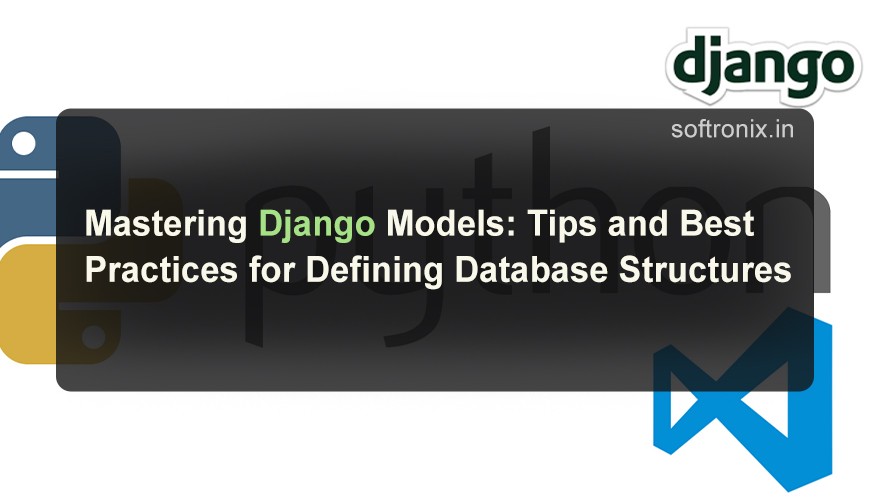 django

softronix.in

python

Mastering Django Models: Tips and Best Practices for Defining Database Structures